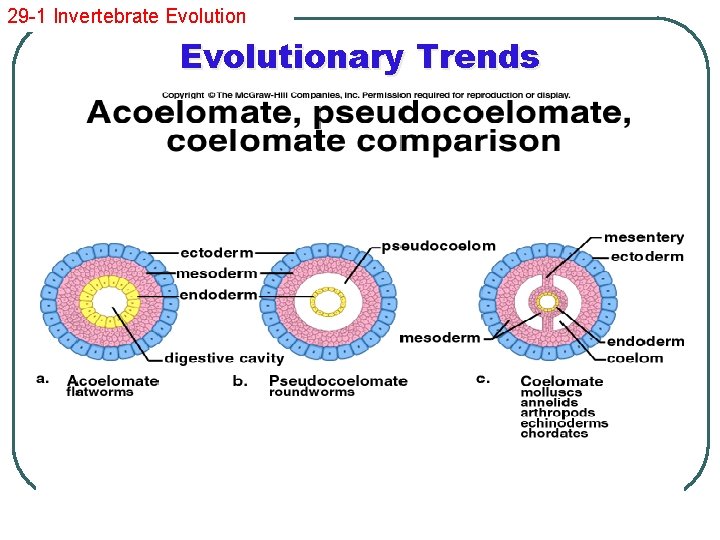 29-1 Invertebrate Evolution

Evolutionary Trends

Copyright © The McGraw-Hill Companies, Inc. Permission required for reproduction or display.

Acoelomate, pseudocoelomate, coelomate comparison

ectoderm
mesoderm
endoderm
digestive cavity
pseudocoelom
mesentery
ectoderm
mesoderm
endoderm
coelom

a. Acoelomate
flatworms

b. Pseudocoelomate
roundworms

c. Coelomate
molluscs
annelids
arthropods
echinoderms
chordates